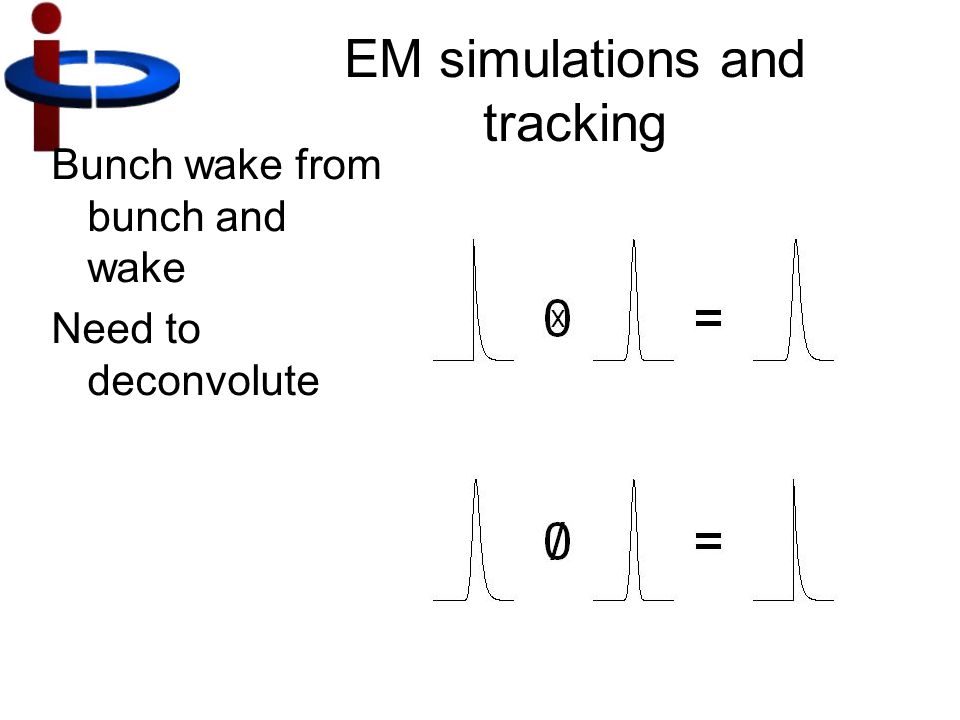 EM simulations and tracking

Bunch wake from bunch and wake

Need to deconvolute

$\otimes$ =

$\oslash$ =